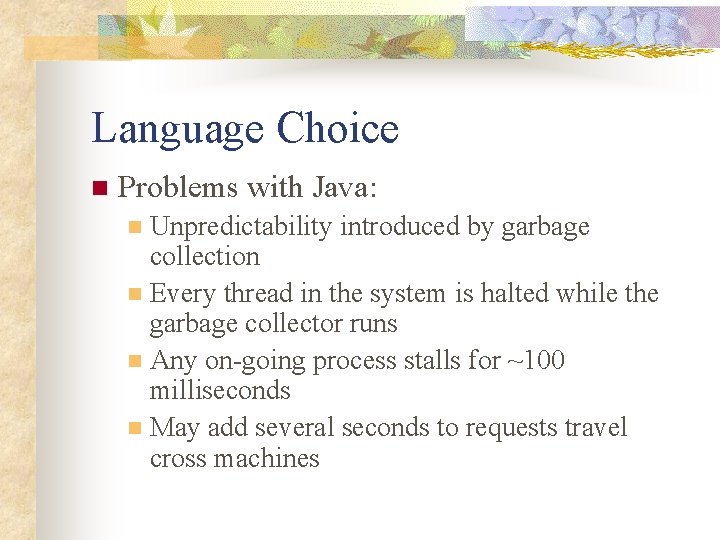 Language Choice

Problems with Java:

Unpredictability introduced by garbage collection

Every thread in the system is halted while the garbage collector runs

Any on-going process stalls for ~100 milliseconds

May add several seconds to requests travel cross machines